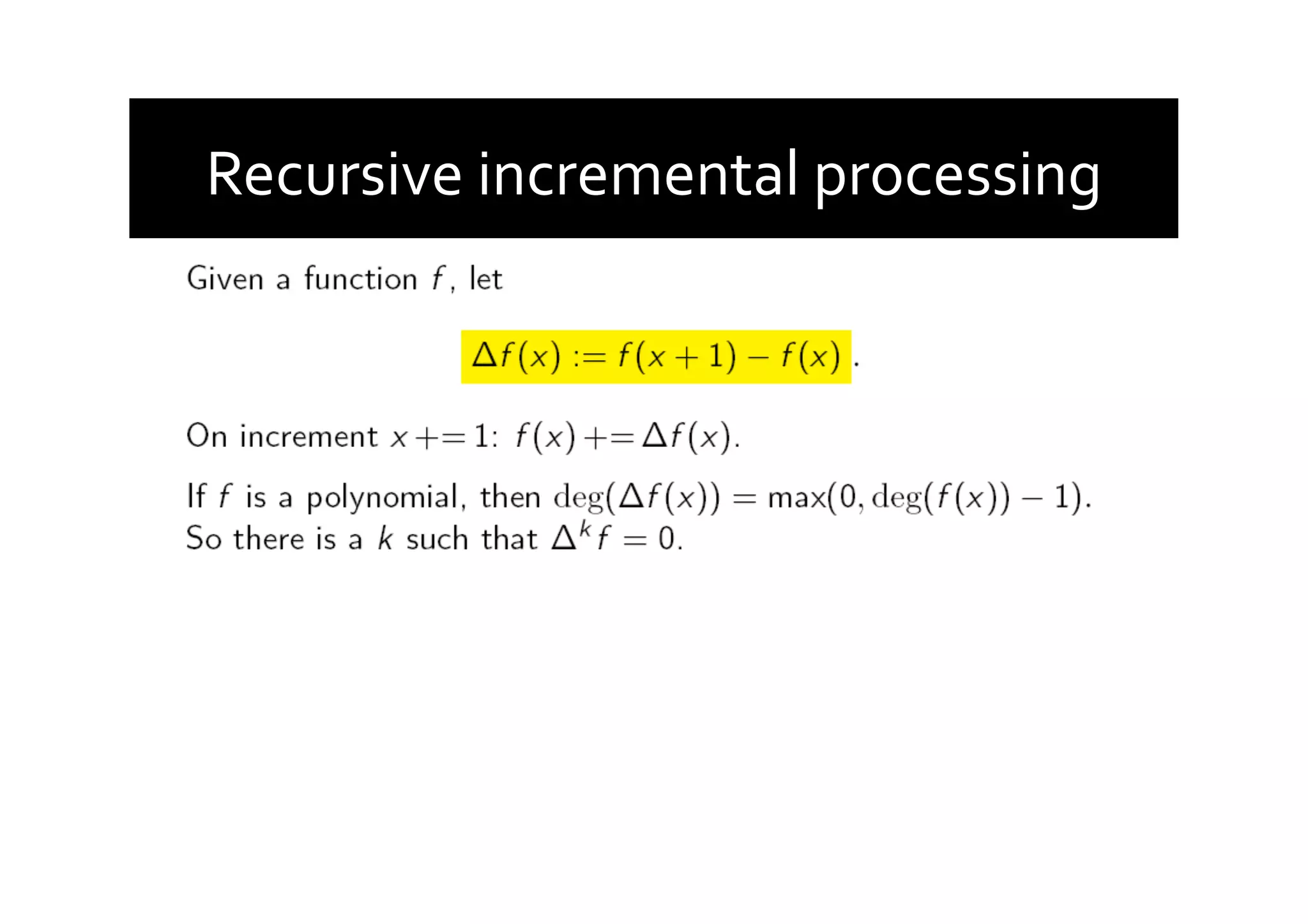 Recursive incremental processing

Given a function $f$, let

$\Delta f(x) := f(x+1) - f(x)$.

On increment $x \mathrel{+}= 1$: $f(x) \mathrel{+}= \Delta f(x)$.

If $f$ is a polynomial, then $\deg(\Delta f(x)) = \max(0, \deg(f(x)) - 1)$. So there is a $k$ such that $\Delta^k f = 0$.